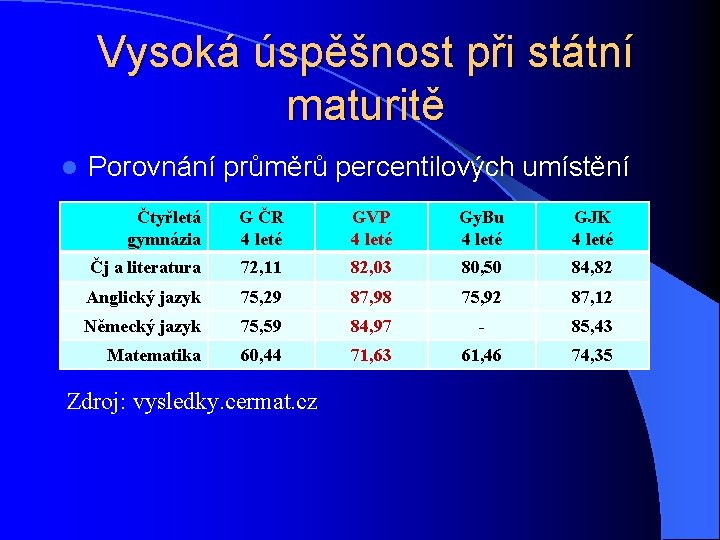 Vysoká úspěšnost při státní maturitě

Porovnání průměrů percentilových umístění

| Čtyřletá gymnázia | G ČR 4 leté | GVP 4 leté | GyBu 4 leté | GJK 4 leté |
|---|---|---|---|---|
| Čj a literatura | 72,11 | 82,03 | 80,50 | 84,82 |
| Anglický jazyk | 75,29 | 87,98 | 75,92 | 87,12 |
| Německý jazyk | 75,59 | 84,97 | - | 85,43 |
| Matematika | 60,44 | 71,63 | 61,46 | 74,35 |

Zdroj: vysledky.cermat.cz